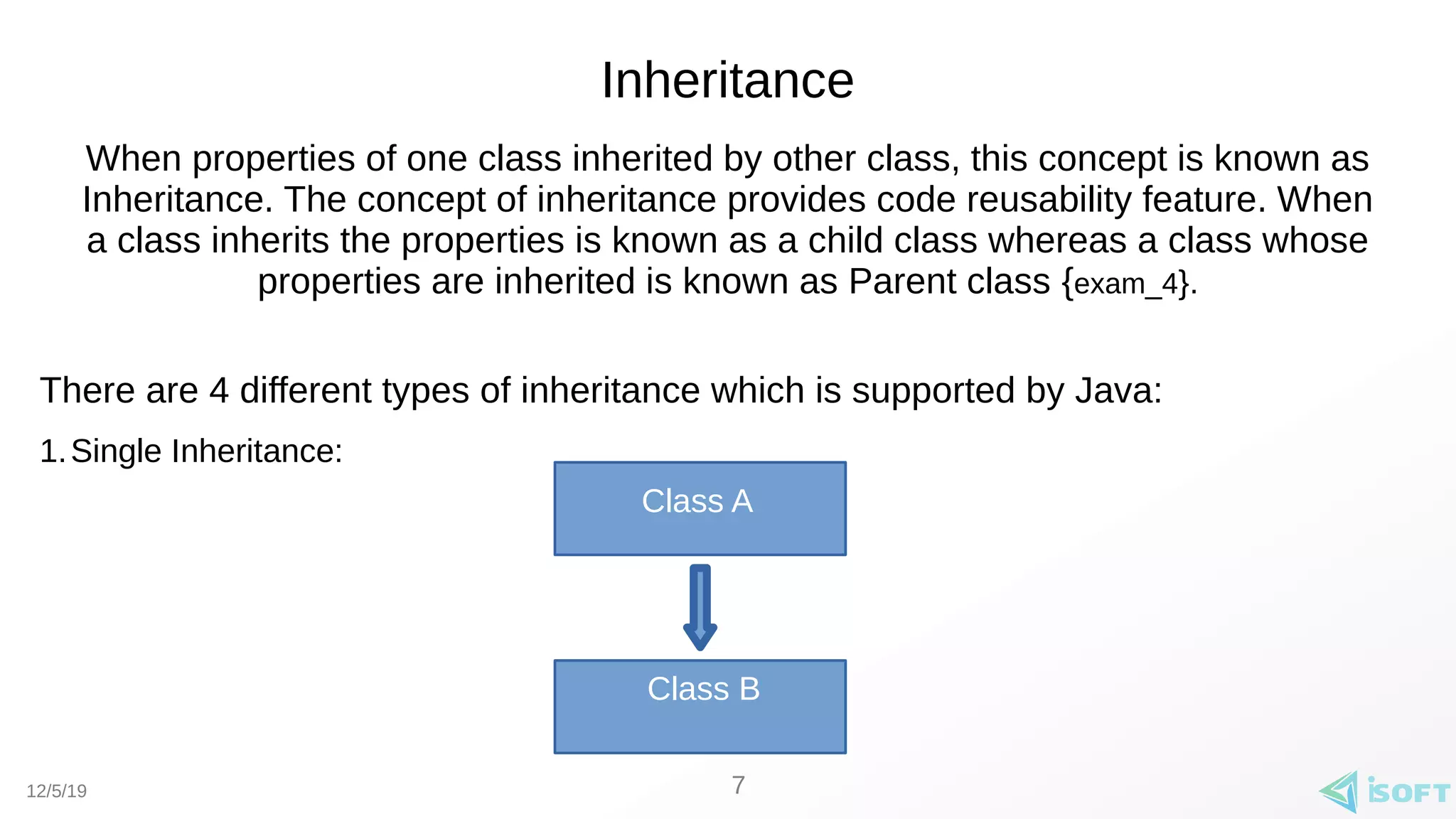 Inheritance

When properties of one class inherited by other class, this concept is known as Inheritance. The concept of inheritance provides code reusability feature. When a class inherits the properties is known as a child class whereas a class whose properties are inherited is known as Parent class {exam_4}.

There are 4 different types of inheritance which is supported by Java:

1. Single Inheritance:

Class A

Class B

12/5/19

7

iSOFT